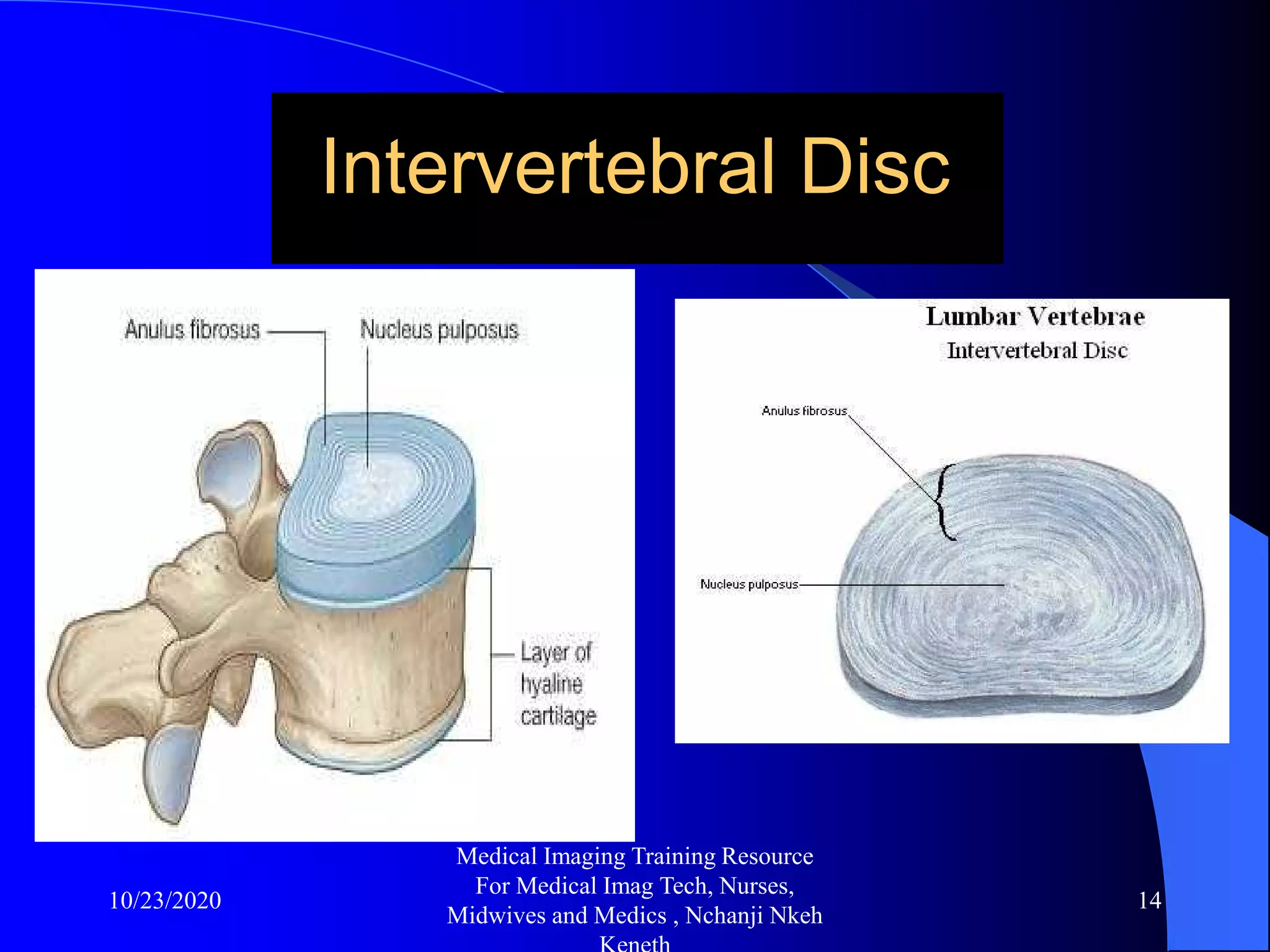 Intervertebral Disc

Anulus fibrosus

Nucleus pulposus

Layer of hyaline cartilage

Lumbar Vertebrae

Intervertebral Disc

Anulus fibrosus

Nucleus pulposus

10/23/2020

Medical Imaging Training Resource For Medical Imag Tech, Nurses, Midwives and Medics , Nchanji Nkeh Keneth

14